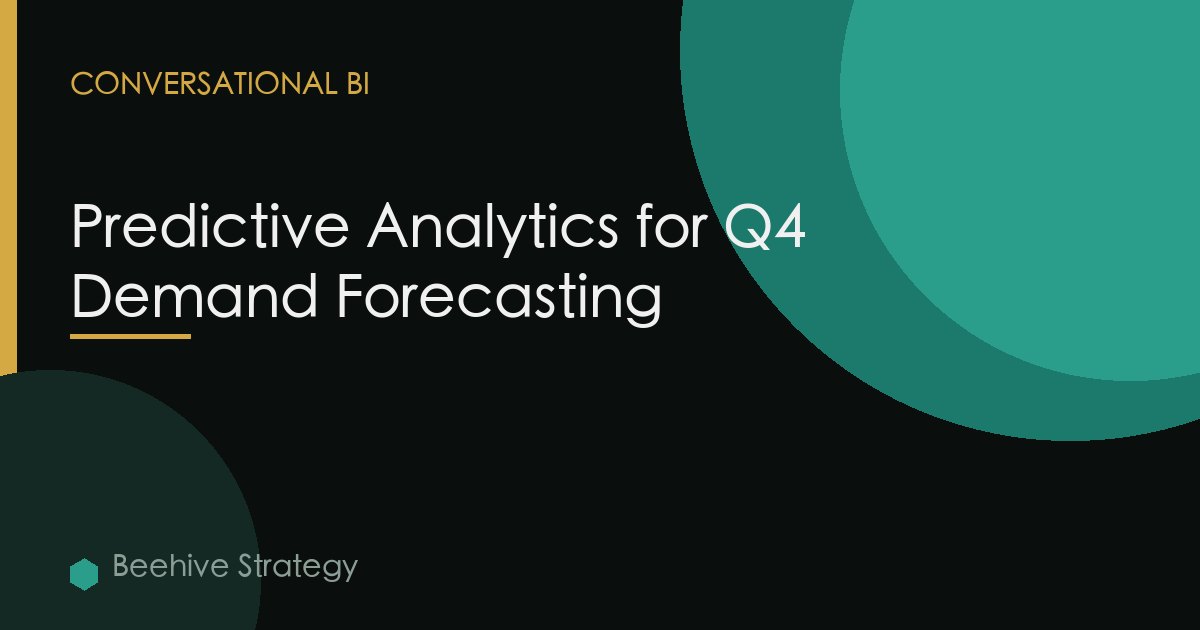 CONVERSATIONAL BI

Predictive Analytics for Q4 Demand Forecasting

Beehive Strategy